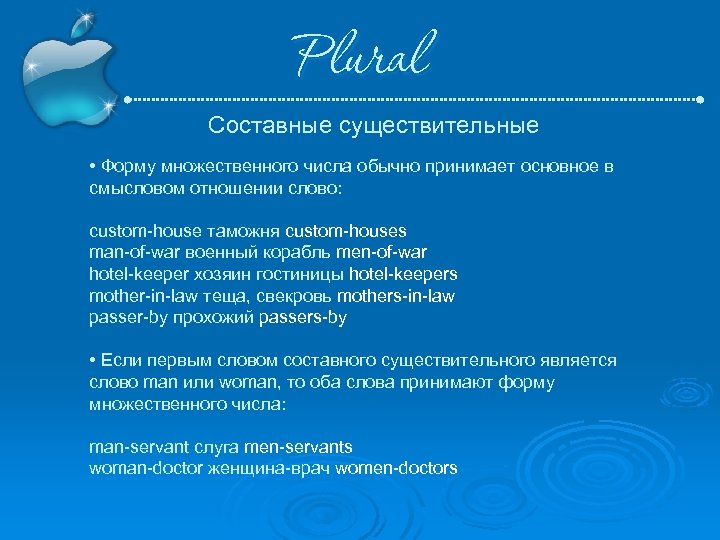 Plural

Составные существительные

• Форму множественного числа обычно принимает основное в смысловом отношении слово:

custom-house таможня custom-houses
man-of-war военный корабль men-of-war
hotel-keeper хозяин гостиницы hotel-keepers
mother-in-law теща, свекровь mothers-in-law
passer-by прохожий passers-by

• Если первым словом составного существительного является слово man или woman, то оба слова принимают форму множественного числа:

man-servant слуга men-servants
woman-doctor женщина-врач women-doctors